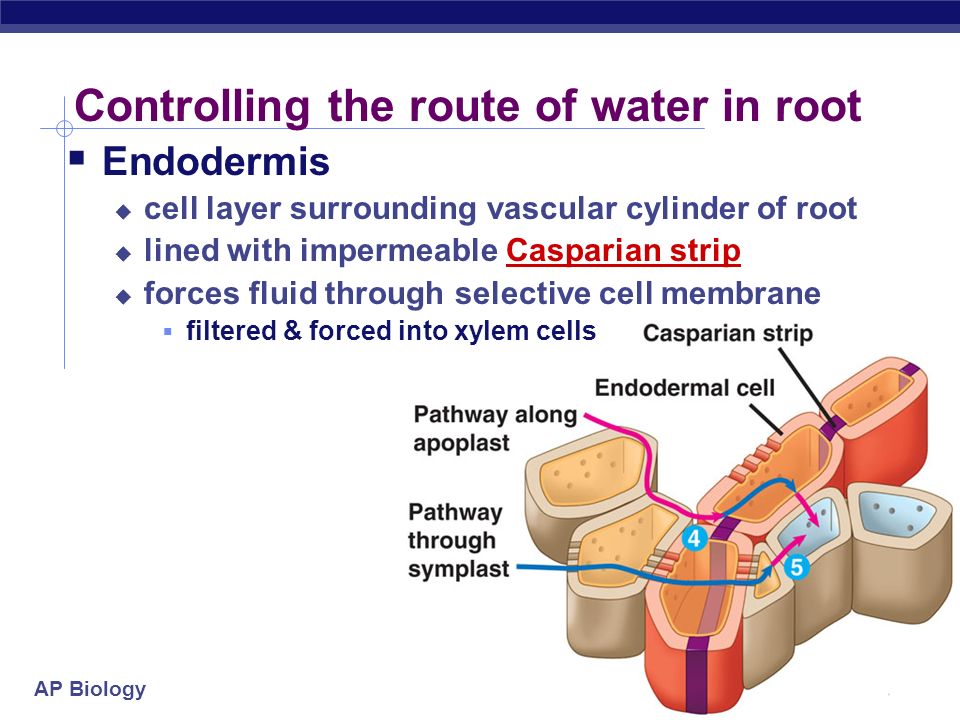 Controlling the route of water in root

Endodermis

cell layer surrounding vascular cylinder of root

lined with impermeable Casparian strip

forces fluid through selective cell membrane

filtered & forced into xylem cells

Casparian strip

Endodermal cell

Pathway along apoplast

Pathway through symplast

4

5

AP Biology